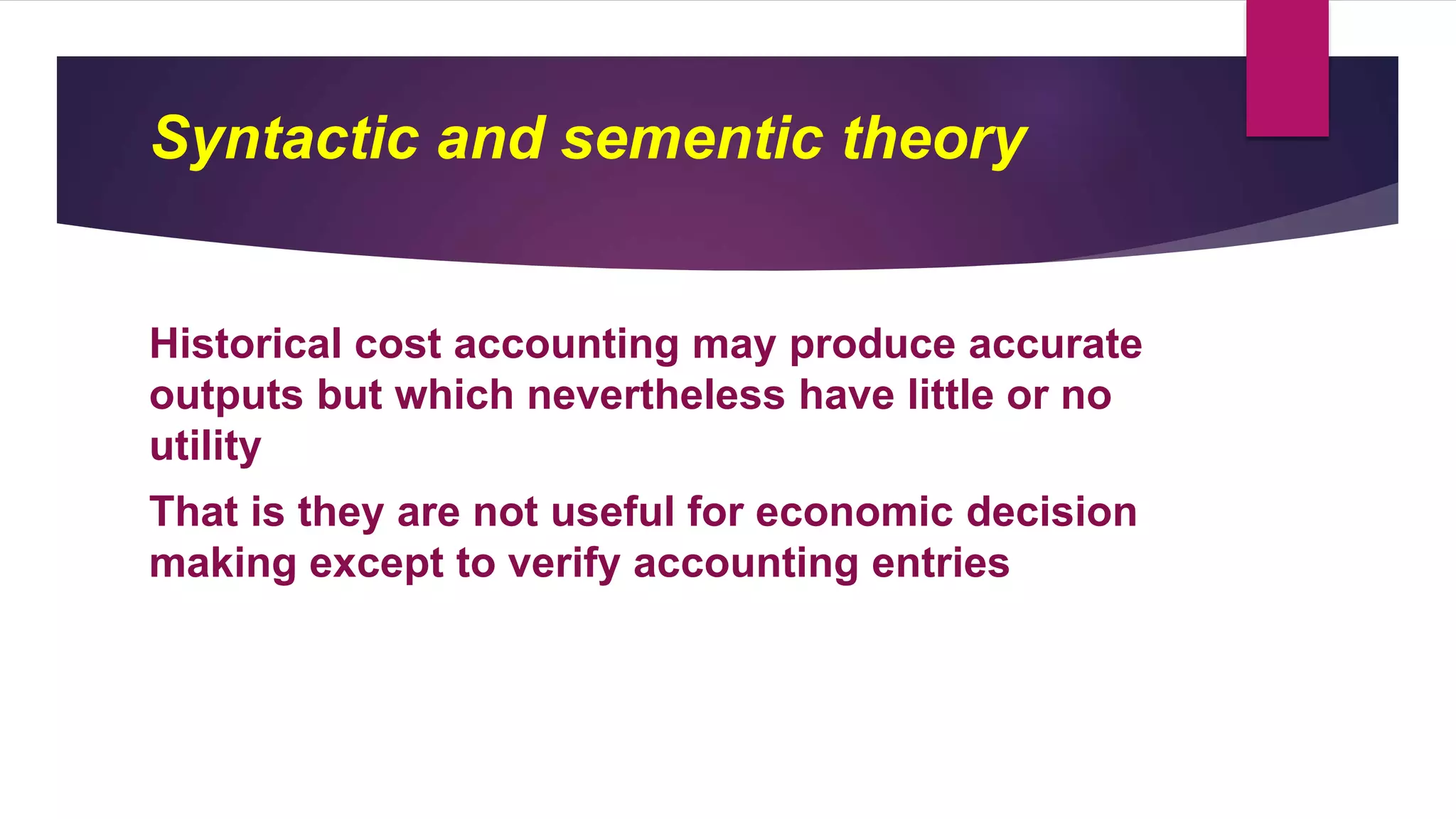 Syntactic and sementic theory

Historical cost accounting may produce accurate outputs but which nevertheless have little or no utility

That is they are not useful for economic decision making except to verify accounting entries